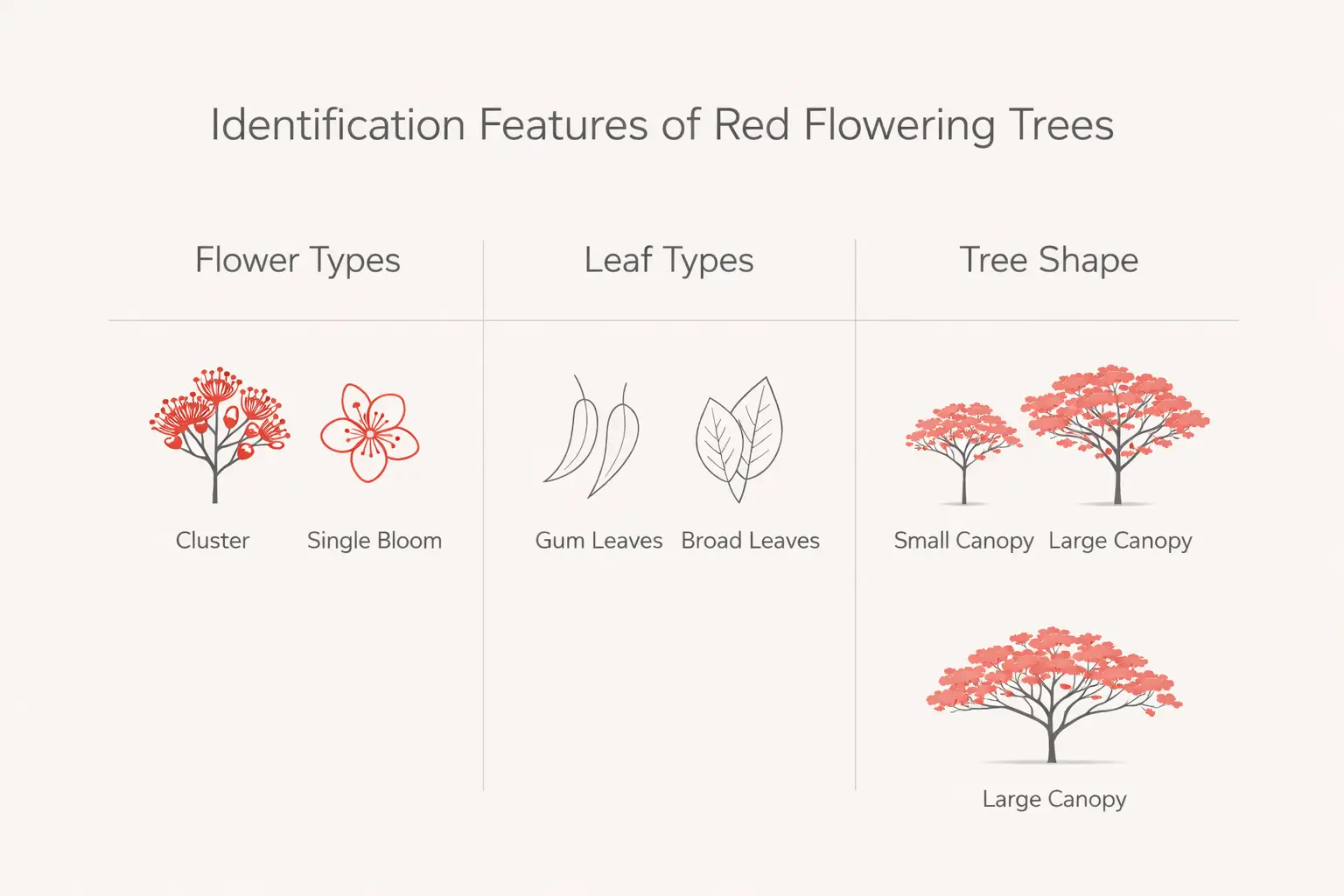 Identification Features of Red Flowering Trees

Flower Types

Cluster Single Bloom

Leaf Types

Gum Leaves Broad Leaves

Tree Shape

Small Canopy Large Canopy

Large Canopy